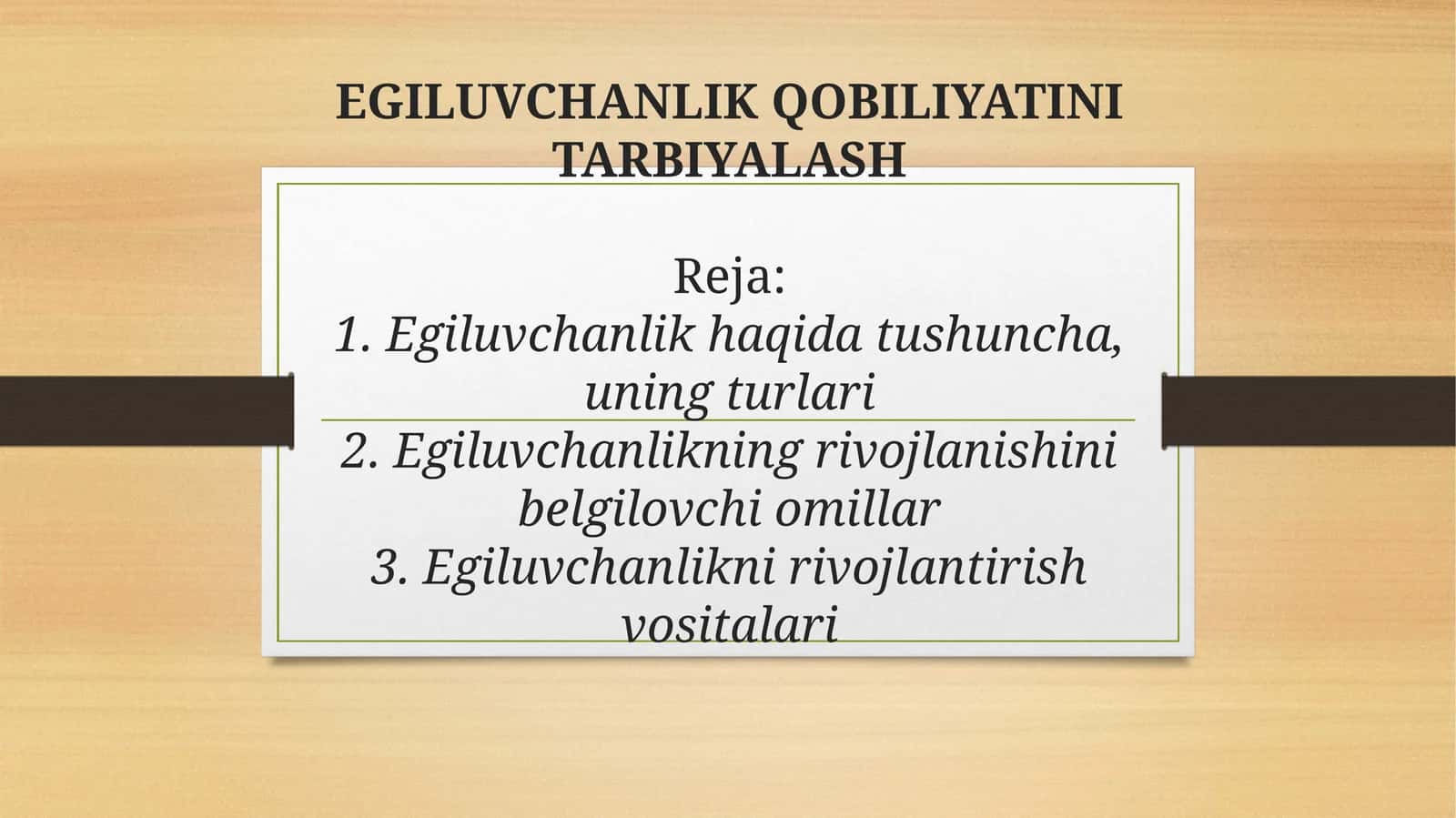 EGILUVCHANLIK QOBILIYATINI TARBIYALASH

Reja:
1. Egiluvchanlik haqida tushuncha, uning turlari
2. Egiluvchanlikning rivojlanishini belgilovchi omillar
3. Egiluvchanlikni rivojlantirish vositalari